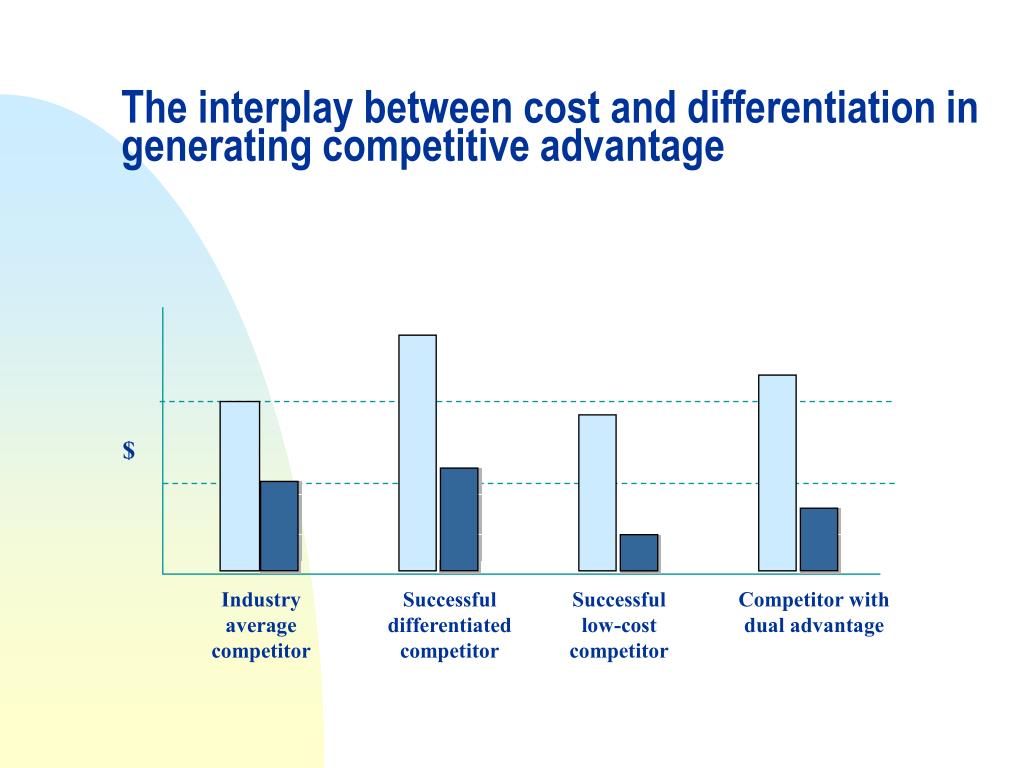 The interplay between cost and differentiation in generating competitive advantage

$

Industry average competitor

Successful differentiated competitor

Successful low-cost competitor

Competitor with dual advantage